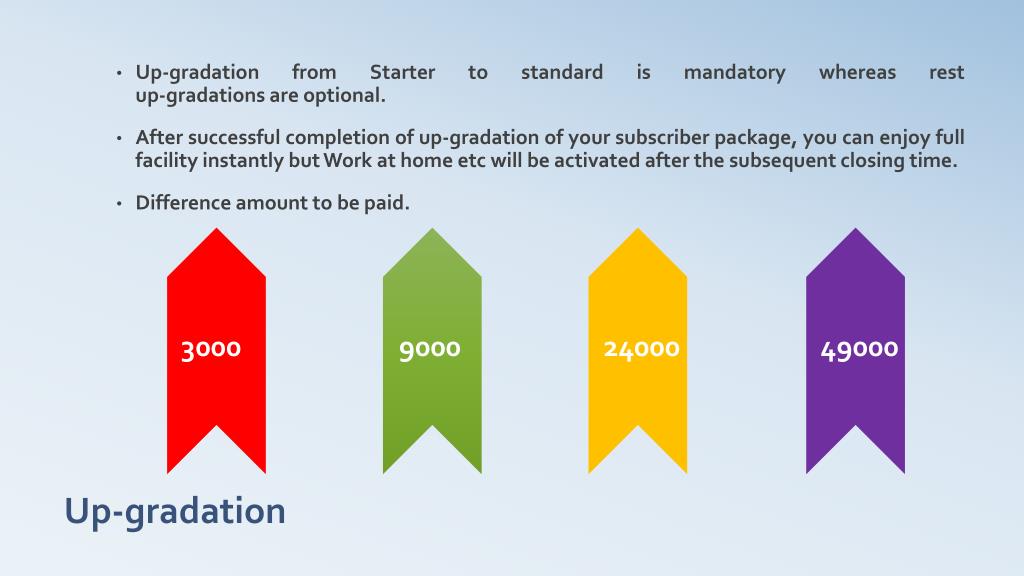 • Up-gradation from Starter to standard is mandatory whereas rest up-gradations are optional.

• After successful completion of up-gradation of your subscriber package, you can enjoy full facility instantly but Work at home etc will be activated after the subsequent closing time.

• Difference amount to be paid.

3000

9000

24000

49000

Up-gradation